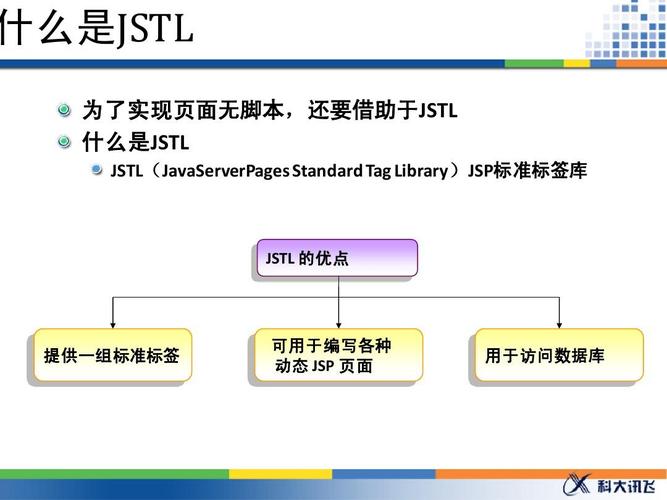 什么是JSTL

为了实现页面无脚本，还要借助于JSTL

什么是JSTL

JSTL（JavaServerPages Standard Tag Library）JSP标准标签库

JSTL 的优点

提供一组标准标签

可用于编写各种动态 JSP 页面

用于访问数据库

科大讯飞